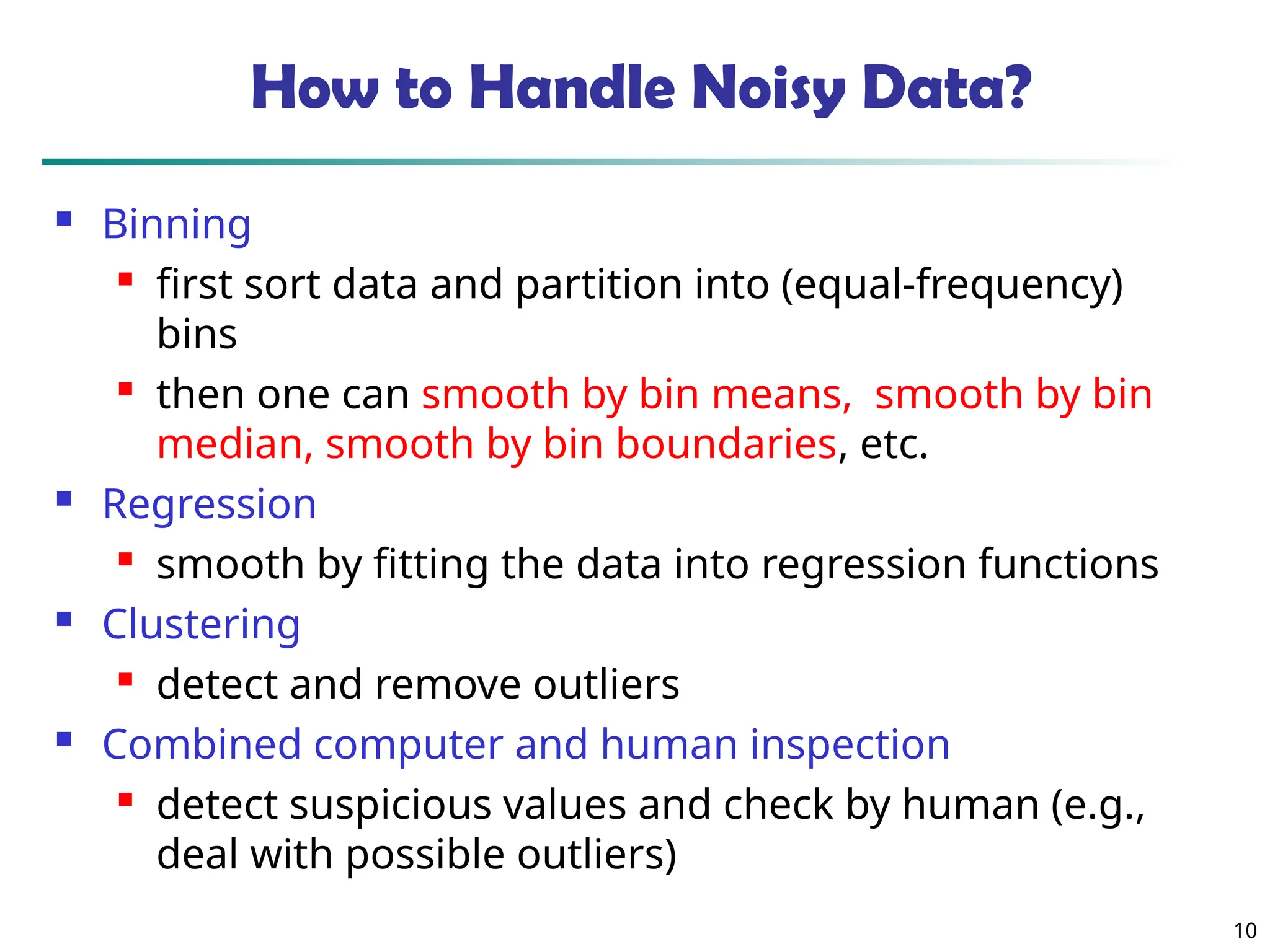 How to Handle Noisy Data?

- Binning
  - first sort data and partition into (equal-frequency) bins
  - then one can smooth by bin means,  smooth by bin median, smooth by bin boundaries, etc.
- Regression
  - smooth by fitting the data into regression functions
- Clustering
  - detect and remove outliers
- Combined computer and human inspection
  - detect suspicious values and check by human (e.g., deal with possible outliers)

10